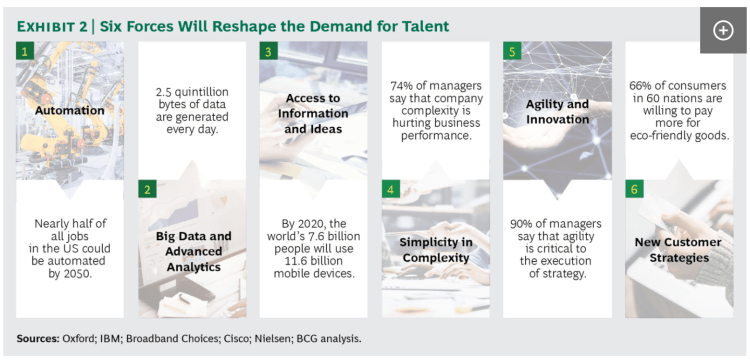 EXHIBIT 2 | Six Forces Will Reshape the Demand for Talent

1

Automation

Nearly half of all jobs in the US could be automated by 2050.

2.5 quintillion bytes of data are generated every day.

2

Big Data and Advanced Analytics

3

Access to Information and Ideas

By 2020, the world's 7.6 billion people will use 11.6 billion mobile devices.

74% of managers say that company complexity is hurting business performance.

4

Simplicity in Complexity

5

Agility and Innovation

90% of managers say that agility is critical to the execution of strategy.

66% of consumers in 60 nations are willing to pay more for eco-friendly goods.

6

New Customer Strategies

Sources: Oxford; IBM; Broadband Choices; Cisco; Nielsen; BCG analysis.